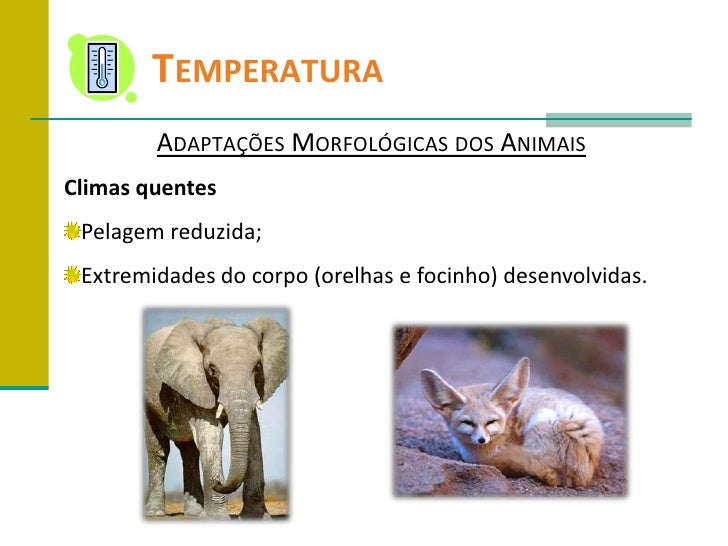 TEMPERATURA

ADAPTAÇÕES MORFOLÓGICAS DOS ANIMAIS

Climas quentes

Pelagem reduzida;

Extremidades do corpo (orelhas e focinho) desenvolvidas.